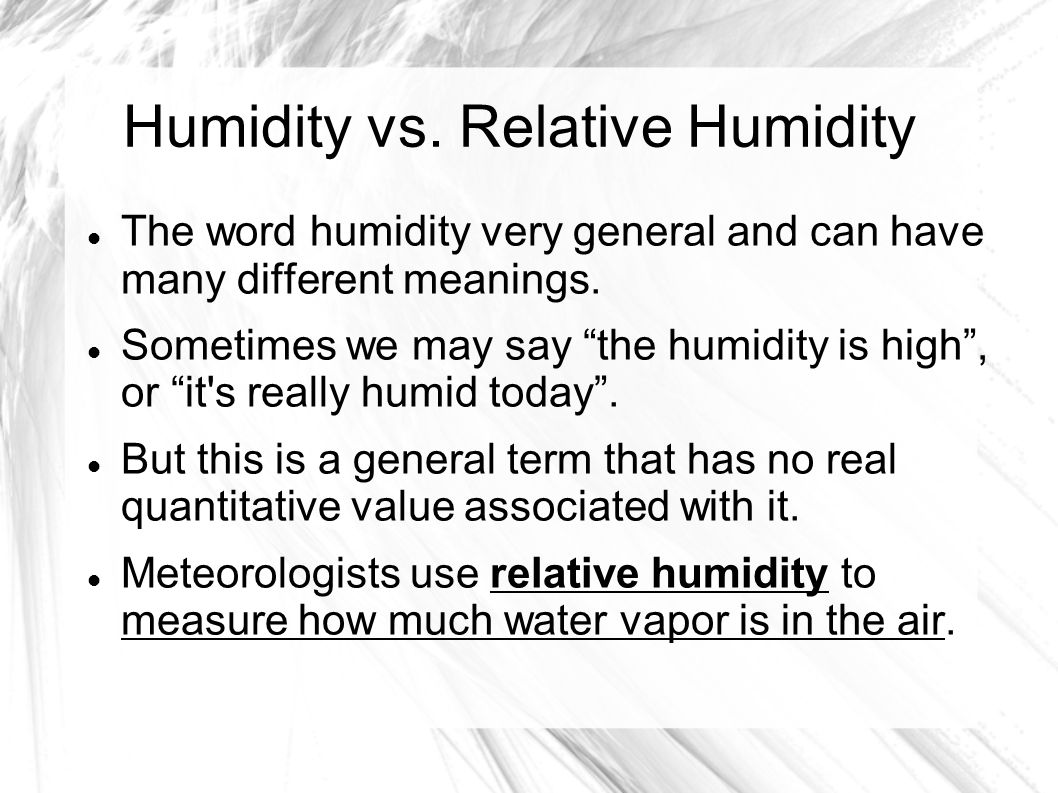 Humidity vs. Relative Humidity

The word humidity very general and can have many different meanings.

Sometimes we may say “the humidity is high”, or “it's really humid today”.

But this is a general term that has no real quantitative value associated with it.

Meteorologists use relative humidity to measure how much water vapor is in the air.